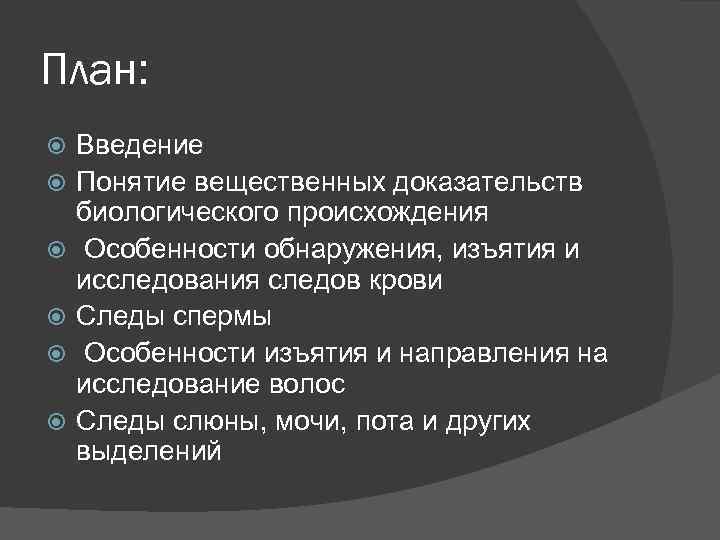 План:

Введение

Понятие вещественных доказательств биологического происхождения

Особенности обнаружения, изъятия и исследования следов крови

Следы спермы

Особенности изъятия и направления на исследование волос

Следы слюны, мочи, пота и других выделений